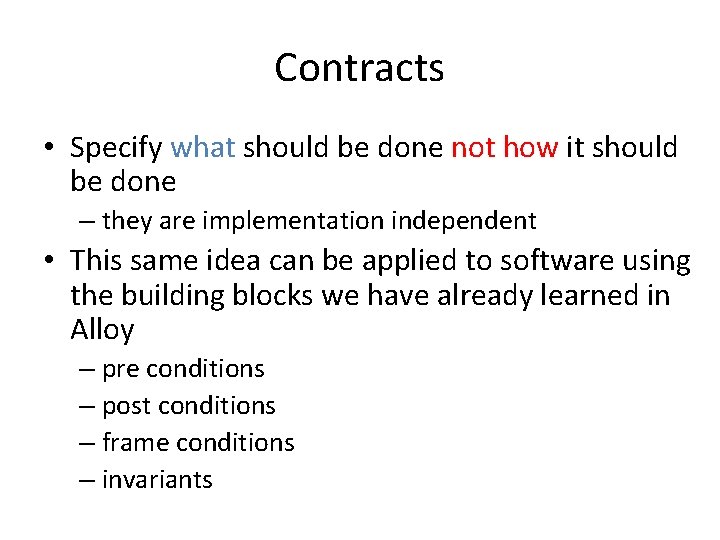 Contracts

• Specify what should be done not how it should be done
– they are implementation independent

• This same idea can be applied to software using the building blocks we have already learned in Alloy
– pre conditions
– post conditions
– frame conditions
– invariants